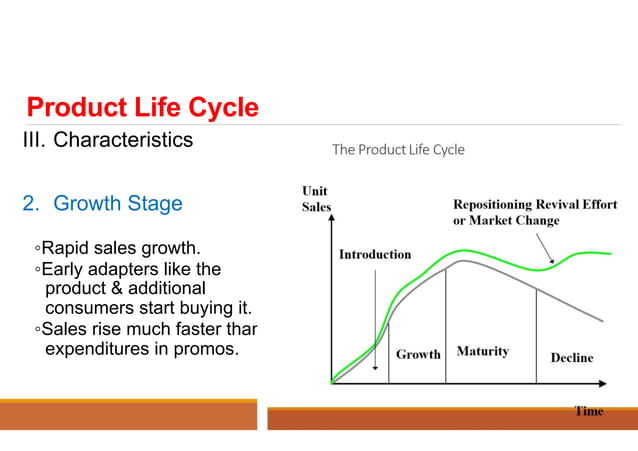 Product Life Cycle

III. Characteristics

2. Growth Stage

◦Rapid sales growth.
◦Early adapters like the product & additional consumers start buying it.
◦Sales rise much faster thar expenditures in promos.

The Product Life Cycle

Unit Sales

Repositioning Revival Effort or Market Change

Introduction

Growth

Maturity

Decline

Time